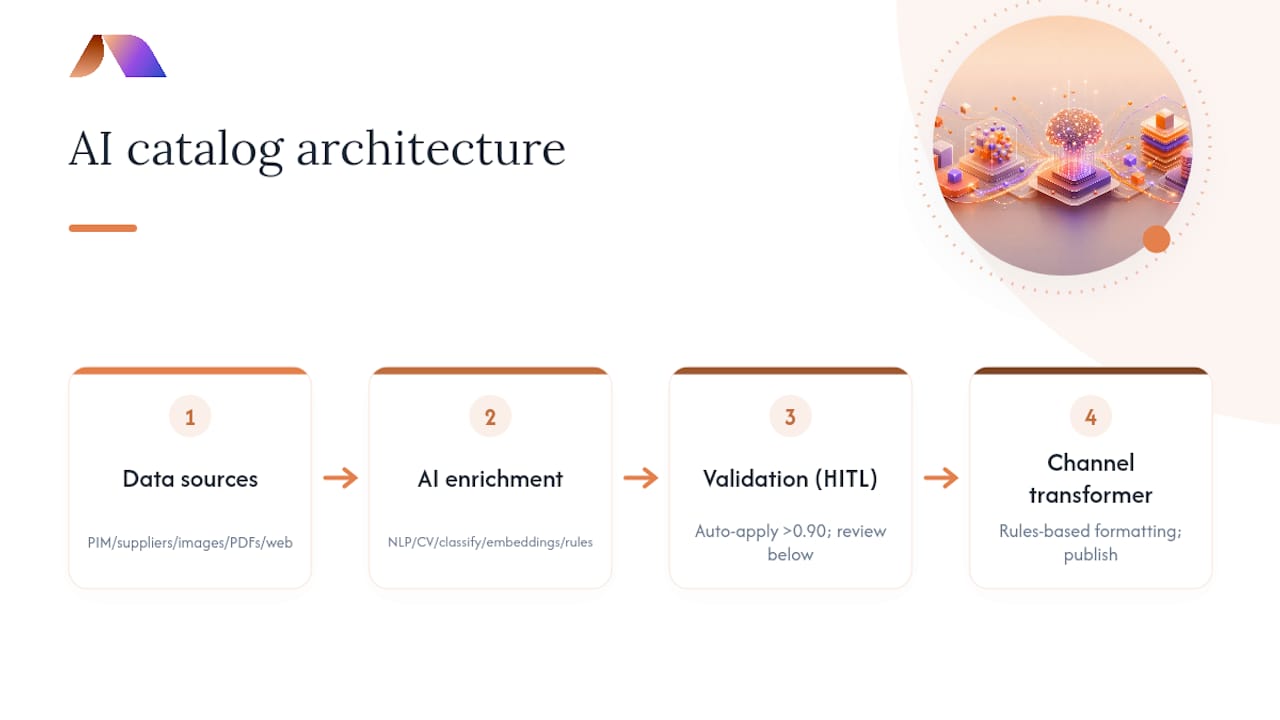 AI catalog architecture

1
Data sources
PIM/suppliers/images/PDFs/web

2
AI enrichment
NLP/CV/classify/embeddings/rules

3
Validation (HITL)
Auto-apply >0.90; review below

4
Channel transformer
Rules-based formatting; publish